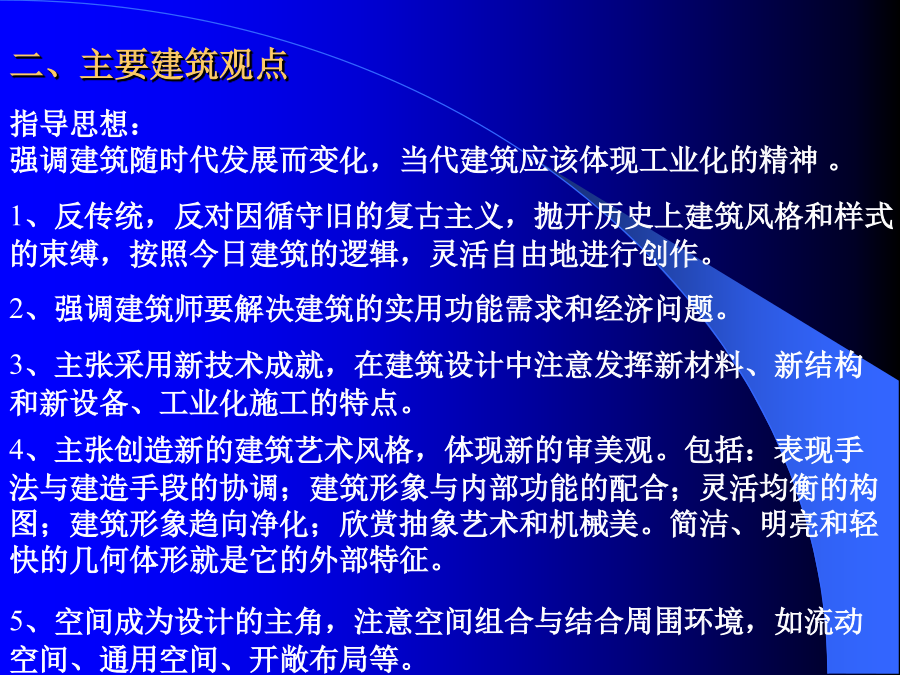 二、主要建筑观点

指导思想：
强调建筑随时代发展而变化，当代建筑应该体现工业化的精神 。

1、反传统，反对因循守旧的复古主义，抛开历史上建筑风格和样式的束缚，按照今日建筑的逻辑，灵活自由地进行创作。

2、强调建筑师要解决建筑的实用功能需求和经济问题。

3、主张采用新技术成就，在建筑设计中注意发挥新材料、新结构和新设备、工业化施工的特点。

4、主张创造新的建筑艺术风格，体现新的审美观。包括：表现手法与建造手段的协调；建筑形象与内部功能的配合；灵活均衡的构图；建筑形象趋向净化；欣赏抽象艺术和机械美。简洁、明亮和轻快的几何体形就是它的外部特征。

5、空间成为设计的主角，注意空间组合与结合周围环境，如流动空间、通用空间、开敞布局等。